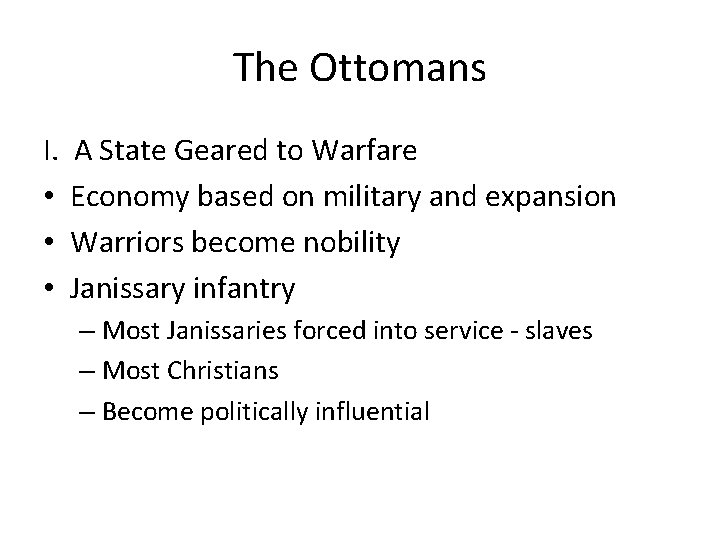 The Ottomans

I. A State Geared to Warfare

• Economy based on military and expansion

• Warriors become nobility

• Janissary infantry

– Most Janissaries forced into service - slaves

– Most Christians

– Become politically influential